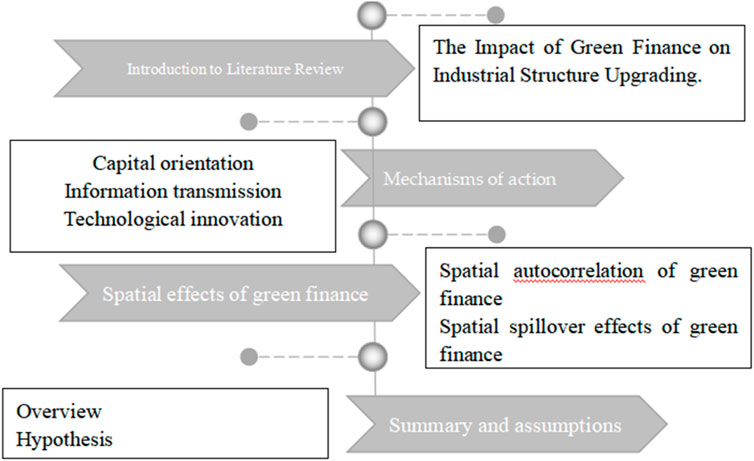 Introduction to Literature Review

The Impact of Green Finance on Industrial Structure Upgrading.

Capital orientation
Information transmission
Technological innovation

Mechanisms of action

Spatial effects of green finance

Spatial autocorrelation of green finance
Spatial spillover effects of green finance

Overview
Hypothesis

Summary and assumptions